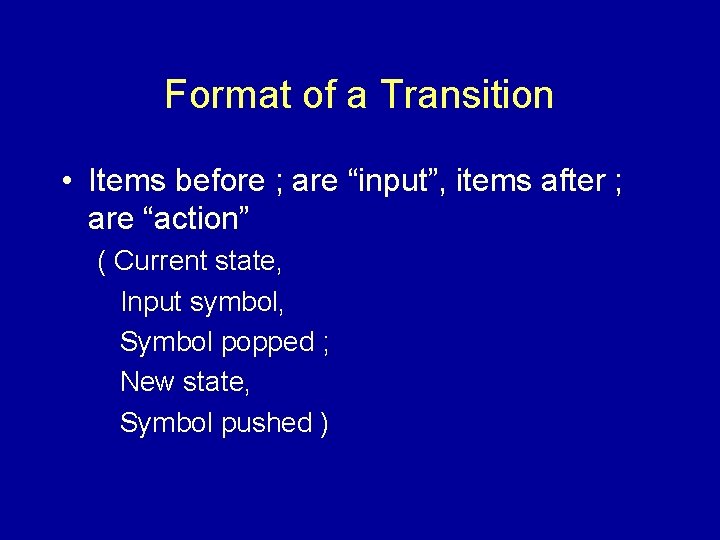 Format of a Transition

• Items before ; are “input”, items after ; are “action”

( Current state,
Input symbol,
Symbol popped ;
New state,
Symbol pushed )